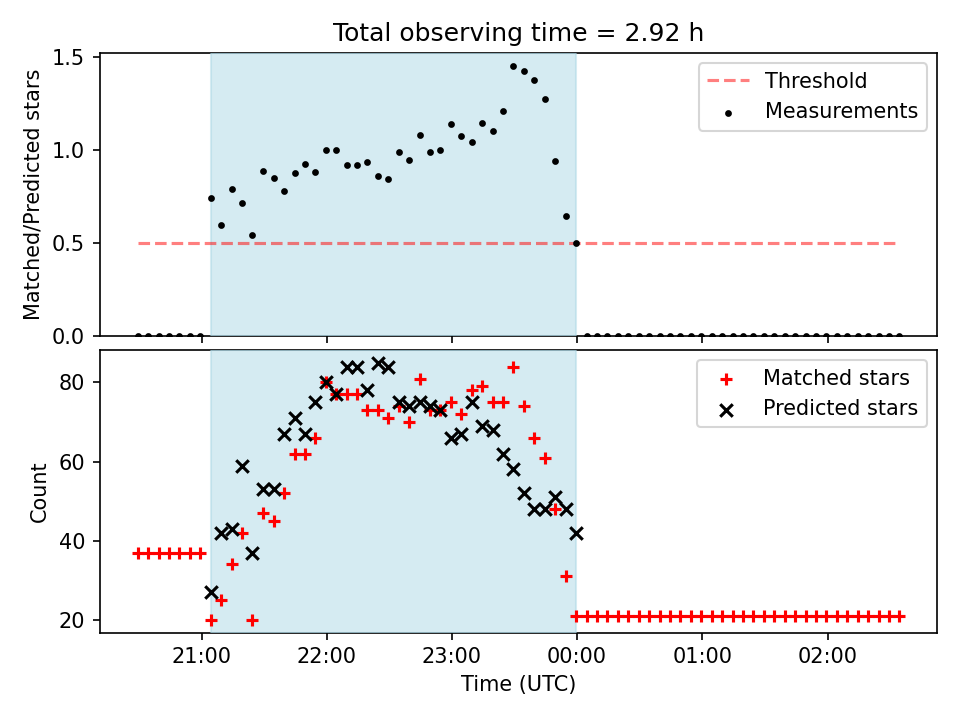 Total observing time = 2.92 h

Matched/Predicted stars

1.5
1.0
0.5
0.0

Threshold
Measurements

Count

80
60
40
20

Matched stars
Predicted stars

21:00
22:00
23:00
00:00
01:00
02:00

Time (UTC)